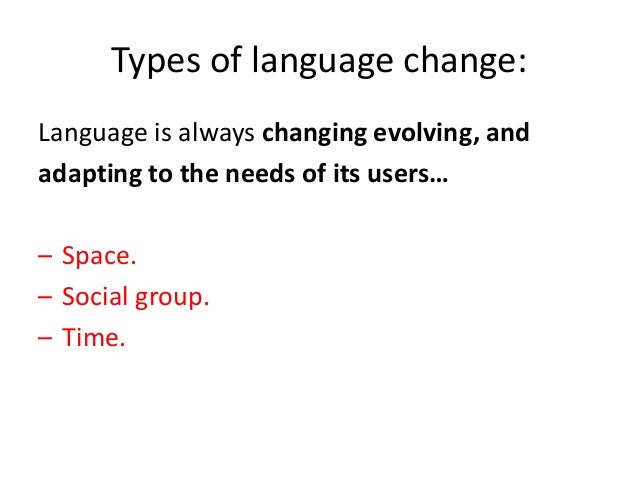 Types of language change:

Language is always changing evolving, and adapting to the needs of its users…

– Space.
– Social group.
– Time.